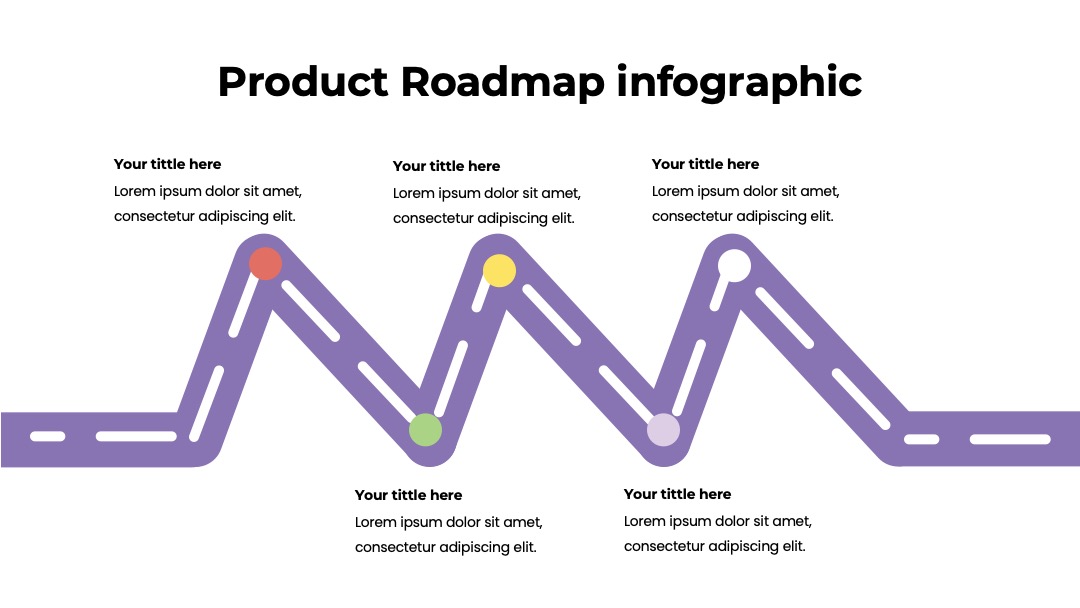 Product Roadmap infographic

Your tittle here
Lorem ipsum dolor sit amet, consectetur adipiscing elit.

Your tittle here
Lorem ipsum dolor sit amet, consectetur adipiscing elit.

Your tittle here
Lorem ipsum dolor sit amet, consectetur adipiscing elit.

Your tittle here
Lorem ipsum dolor sit amet, consectetur adipiscing elit.

Your tittle here
Lorem ipsum dolor sit amet, consectetur adipiscing elit.